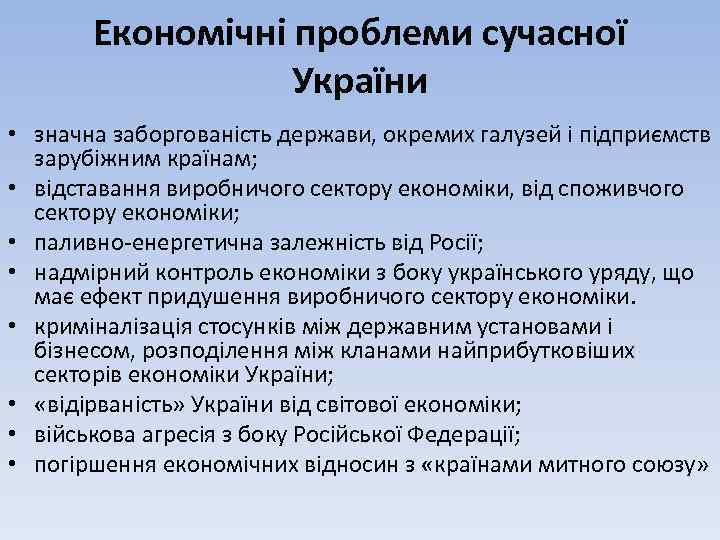 Економічні проблеми сучасної України

• значна заборгованість держави, окремих галузей і підприємств зарубіжним країнам;
• відставання виробничого сектору економіки, від споживчого сектору економіки;
• паливно-енергетична залежність від Росії;
• надмірний контроль економіки з боку українського уряду, що має ефект придушення виробничого сектору економіки.
• криміналізація стосунків між державним установами і бізнесом, розподілення між кланами найприбутковіших секторів економіки України;
• «відірваність» України від світової економіки;
• військова агресія з боку Російської Федерації;
• погіршення економічних відносин з «країнами митного союзу»